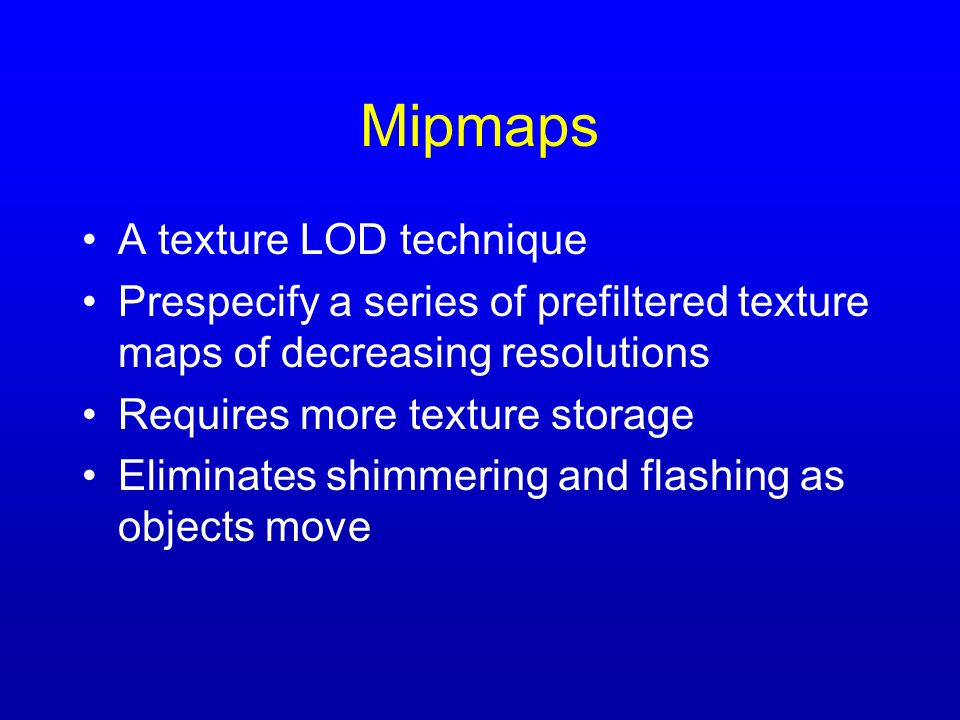 Mipmaps

• A texture LOD technique
• Prespecify a series of prefiltered texture maps of decreasing resolutions
• Requires more texture storage
• Eliminates shimmering and flashing as objects move